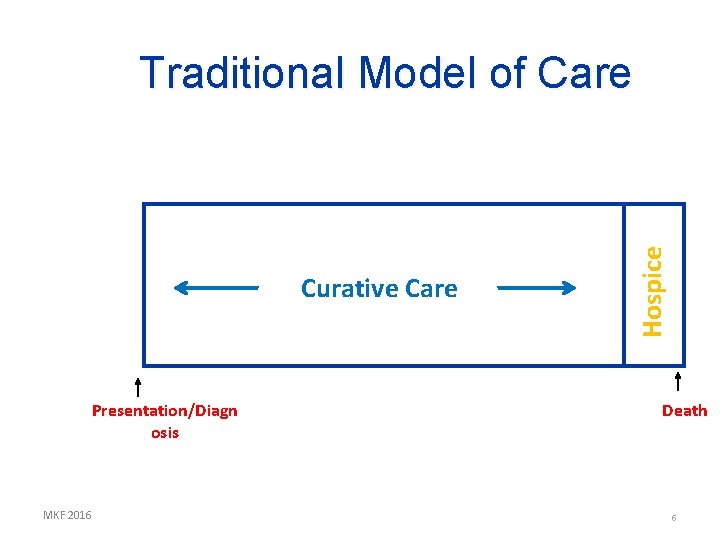 Traditional Model of Care

Curative Care

Hospice

Presentation/Diagnosis

Death

MKF 2016

6